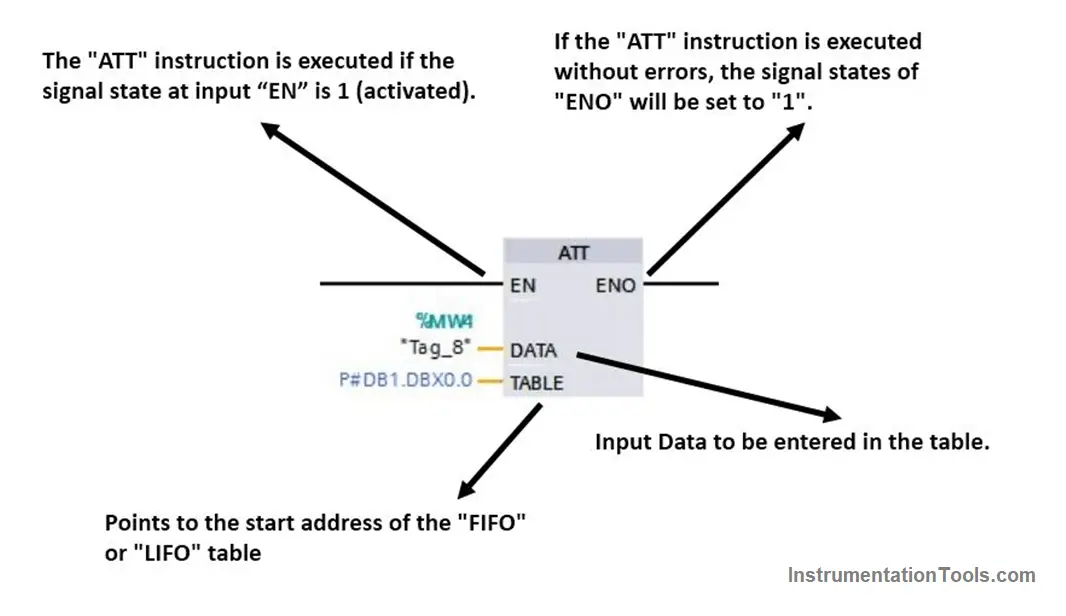 The "ATT" instruction is executed if the signal state at input “EN” is 1 (activated).

If the "ATT" instruction is executed without errors, the signal states of "ENO" will be set to "1".

ATT

EN

ENO

%MW4

"Tag_8"

DATA

P#DB1.DBX0.0

TABLE

Input Data to be entered in the table.

Points to the start address of the "FIFO" or "LIFO" table

InstrumentationTools.com